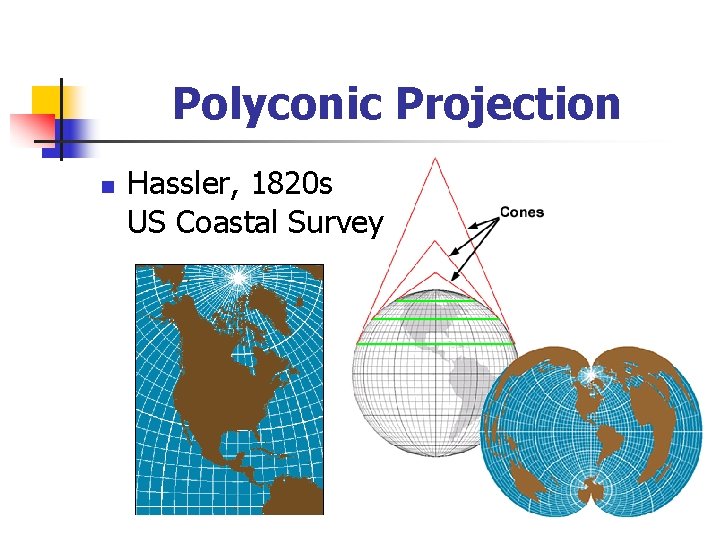 Polyconic Projection

Hassler, 1820s
US Coastal Survey

Cones